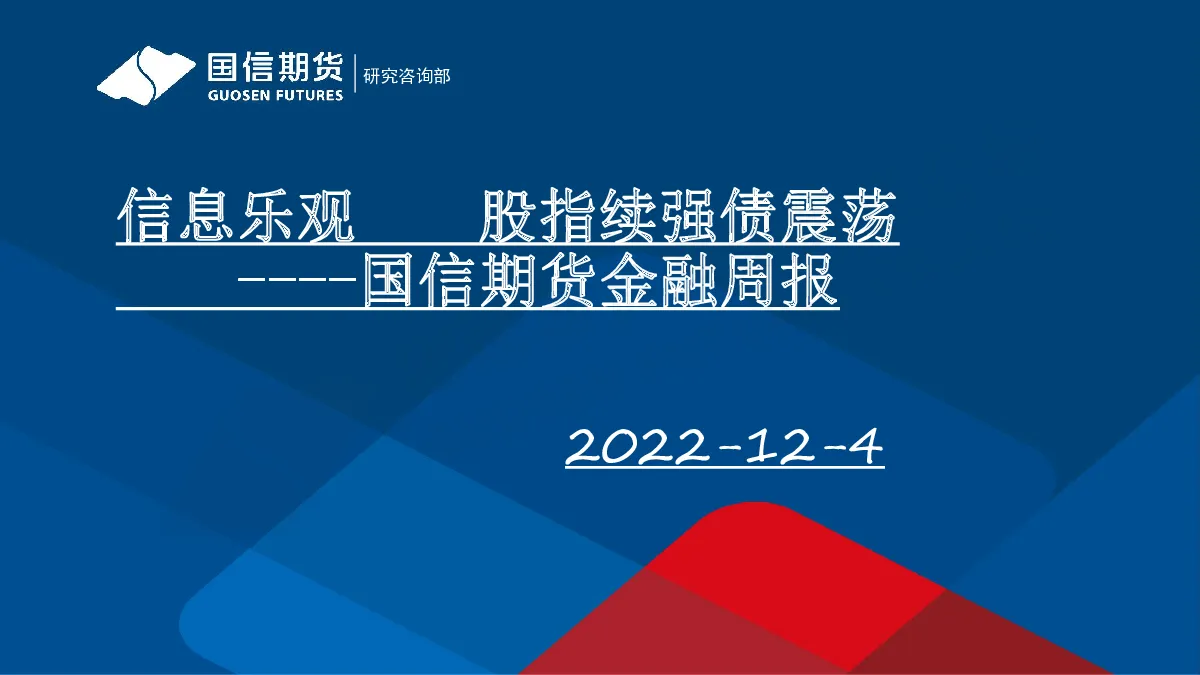 国信期货
GUOSEN FUTURES
研究咨询部

信息乐观 股指续强债震荡
-----国信期货金融周报

2022-12-4